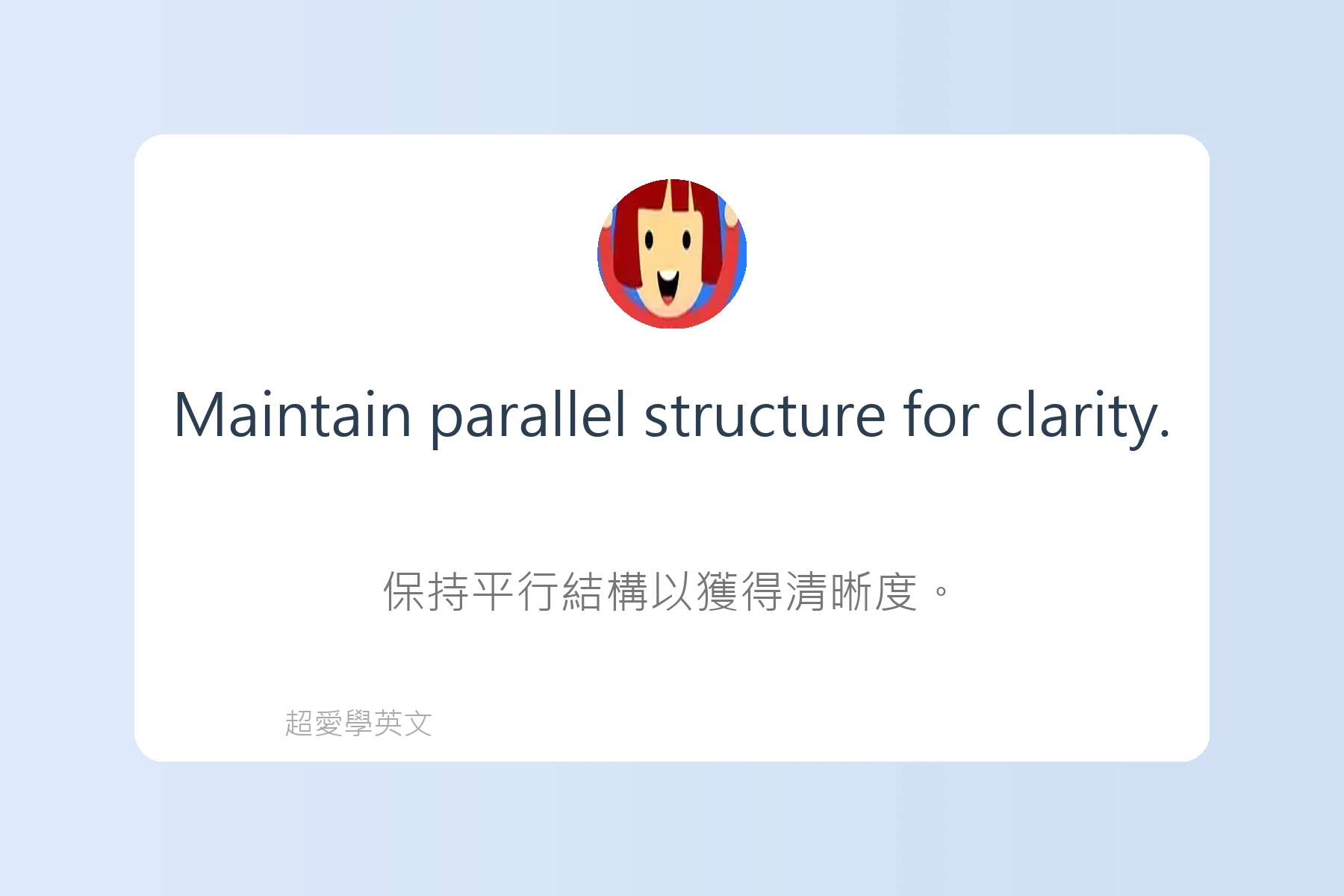 Maintain parallel structure for clarity.

保持平行結構以獲得清晰度。

超愛學英文